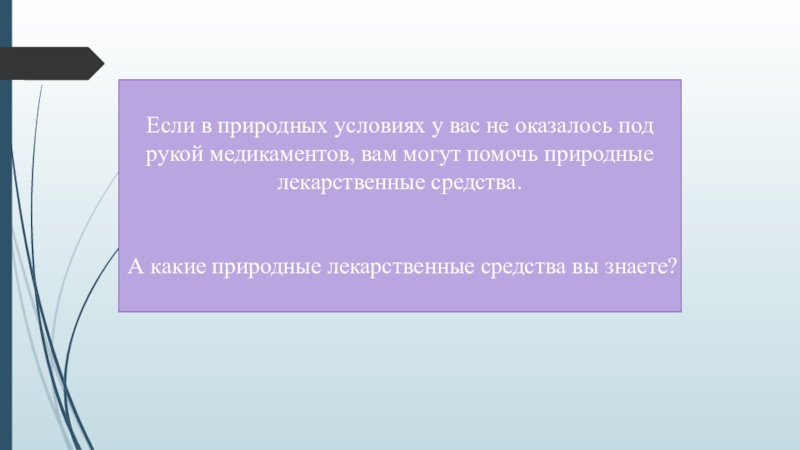 Если в природных условиях у вас не оказалось под рукой медикаментов, вам могут помочь природные лекарственные средства.

А какие природные лекарственные средства вы знаете?